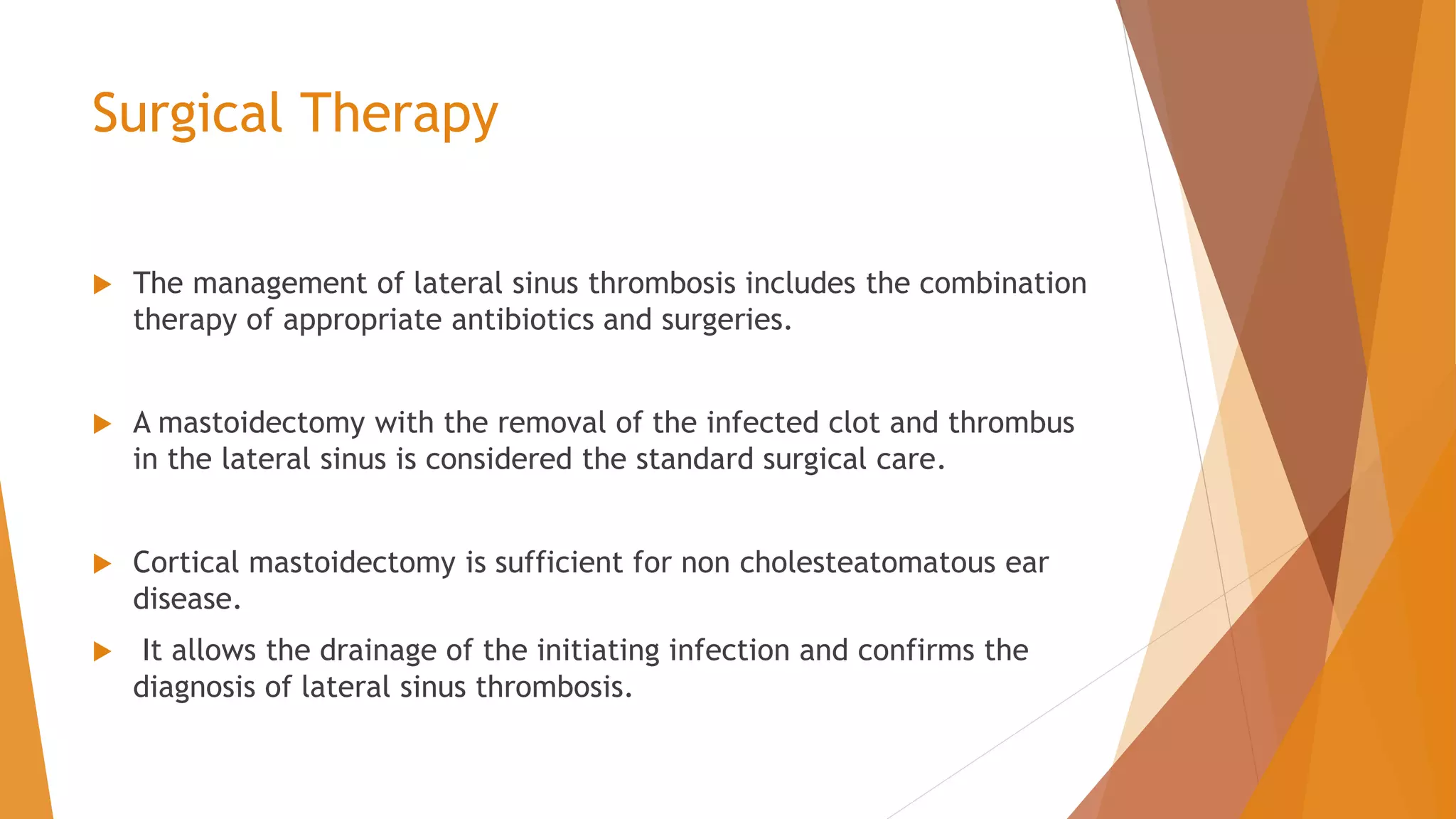 Surgical Therapy

The management of lateral sinus thrombosis includes the combination therapy of appropriate antibiotics and surgeries.

A mastoidectomy with the removal of the infected clot and thrombus in the lateral sinus is considered the standard surgical care.

Cortical mastoidectomy is sufficient for non cholesteatomatous ear disease.

It allows the drainage of the initiating infection and confirms the diagnosis of lateral sinus thrombosis.